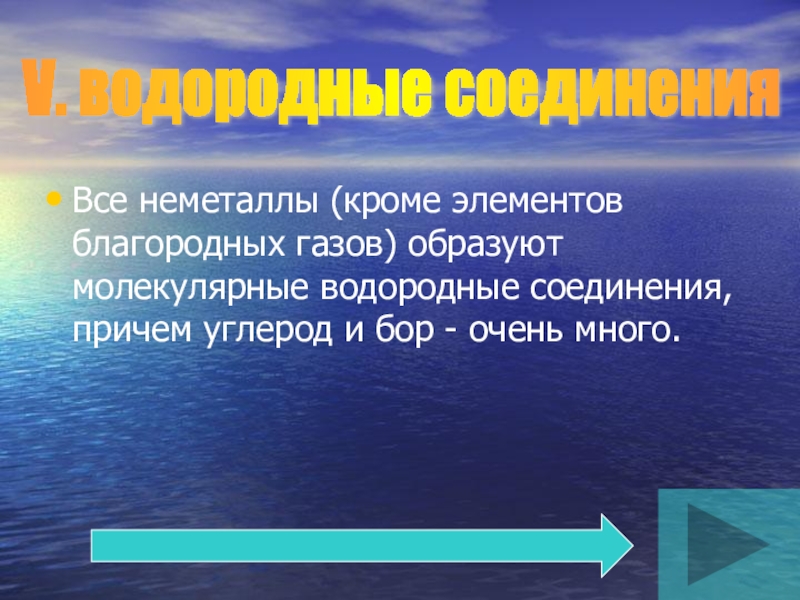 V. водородные соединения

• Все неметаллы (кроме элементов благородных газов) образуют молекулярные водородные соединения, причем углерод и бор - очень много.